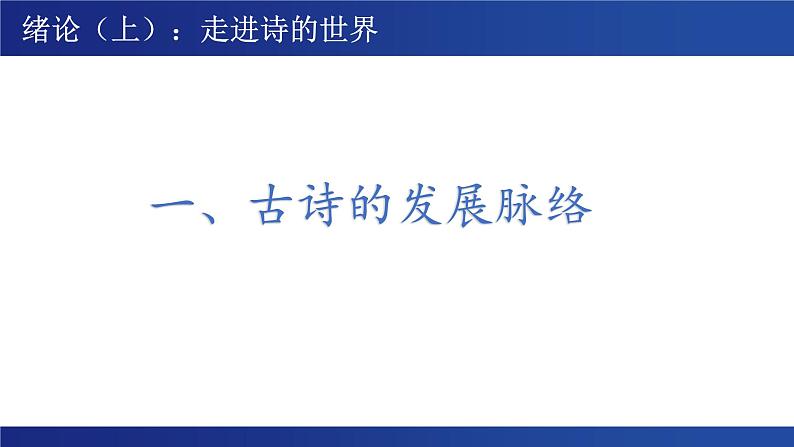 绪论（上）：走进诗的世界

一、古诗的发展脉络